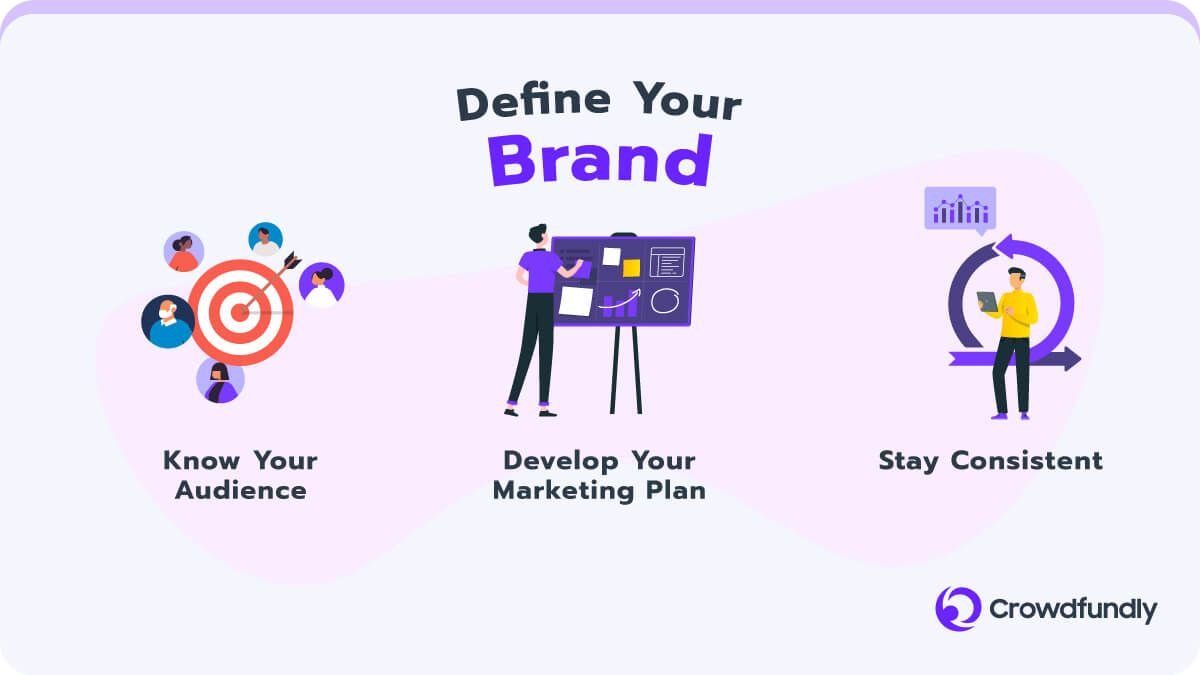 Define Your
Brand

Know Your Audience

Develop Your Marketing Plan

Stay Consistent

Crowdfundly